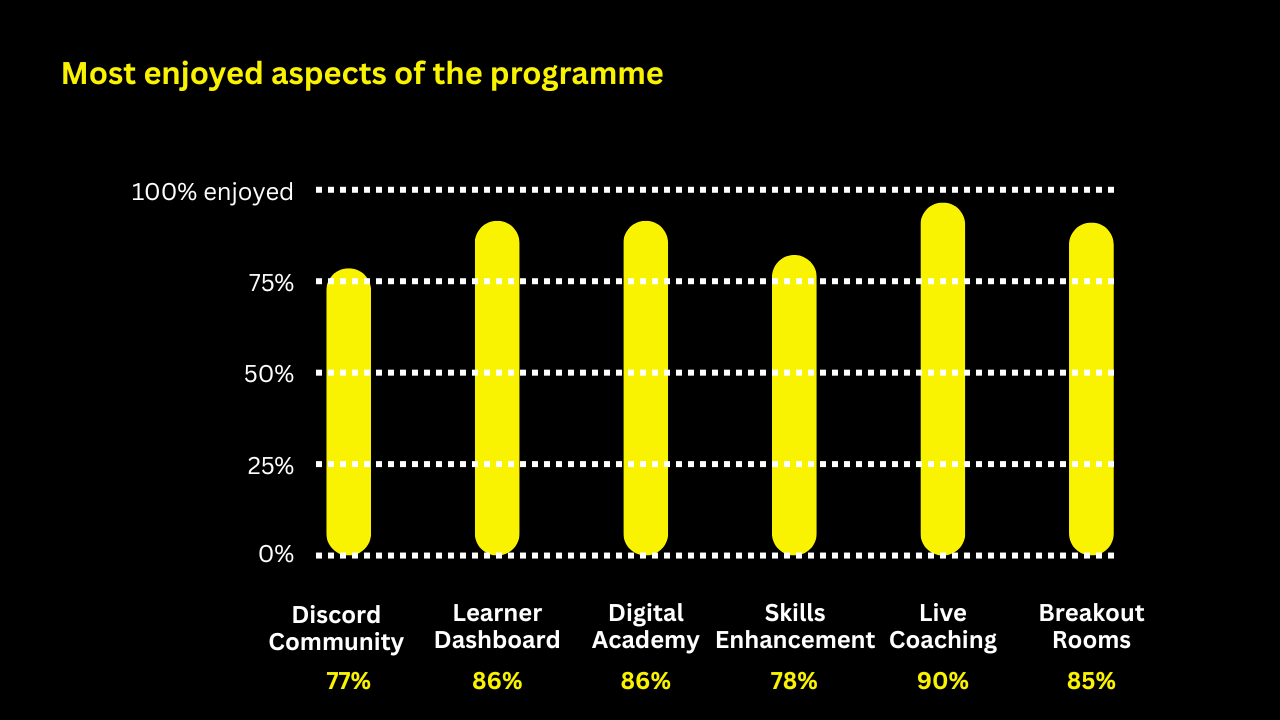 Most enjoyed aspects of the programme

100% enjoyed
75%
50%
25%
0%

Discord Community
77%

Learner Dashboard
86%

Digital Academy
86%

Skills Enhancement
78%

Live Coaching
90%

Breakout Rooms
85%